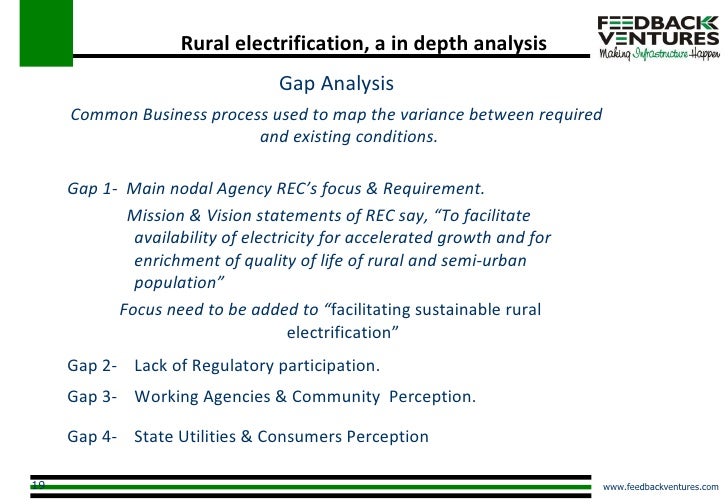 Rural electrification, a in depth analysis

FEEDBACK VENTURES
Making Infrastructure Happen

Gap Analysis

Common Business process used to map the variance between required and existing conditions.

Gap 1- Main nodal Agency REC's focus & Requirement.

Mission & Vision statements of REC say, "To facilitate availability of electricity for accelerated growth and for enrichment of quality of life of rural and semi-urban population"

Focus need to be added to "facilitating sustainable rural electrification"

Gap 2- Lack of Regulatory participation.

Gap 3- Working Agencies & Community Perception.

Gap 4- State Utilities & Consumers Perception

19

www.feedbackventures.com